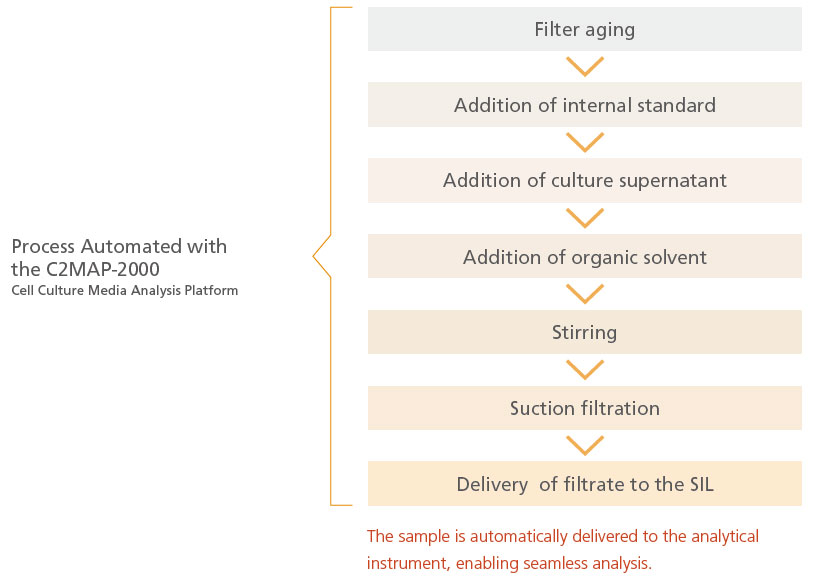 Process Automated with the C2MAP-2000
Cell Culture Media Analysis Platform

Filter aging

Addition of internal standard

Addition of culture supernatant

Addition of organic solvent

Stirring

Suction filtration

Delivery of filtrate to the SIL

The sample is automatically delivered to the analytical instrument, enabling seamless analysis.